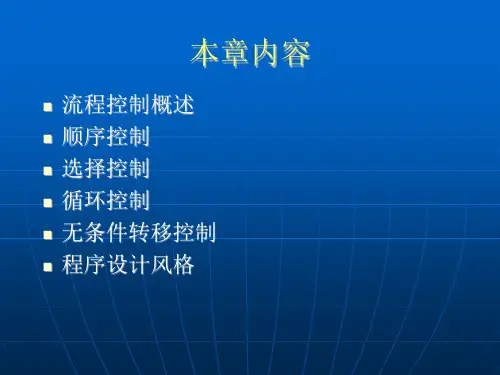 本章内容

- 流程控制概述
- 顺序控制
- 选择控制
- 循环控制
- 无条件转移控制
- 程序设计风格